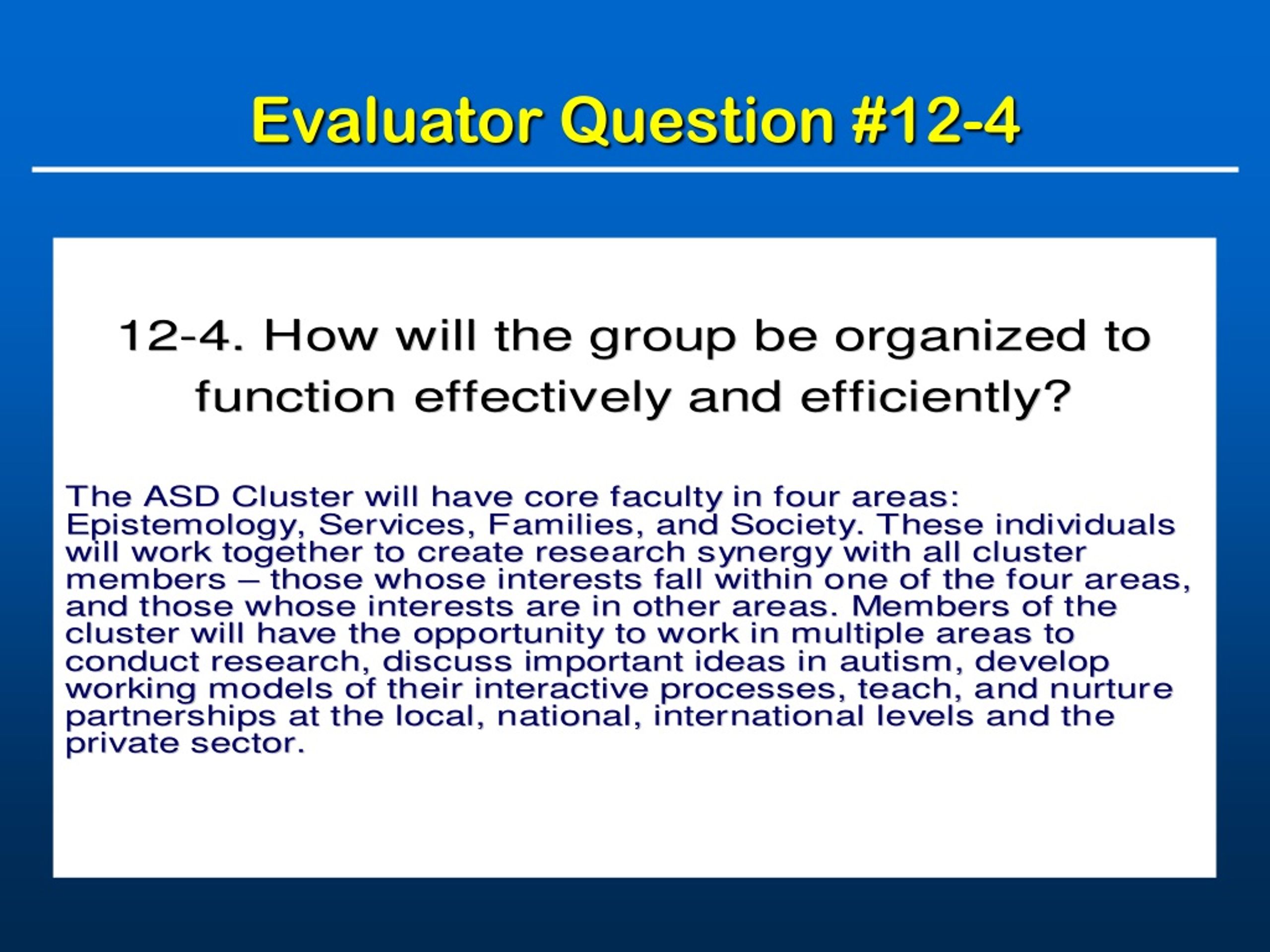 Evaluator Question #12-4

12-4. How will the group be organized to function effectively and efficiently?

The ASD Cluster will have core faculty in four areas: Epistemology, Services, Families, and Society. These individuals will work together to create research synergy with all cluster members – those whose interests fall within one of the four areas, and those whose interests are in other areas. Members of the cluster will have the opportunity to work in multiple areas to conduct research, discuss important ideas in autism, develop working models of their interactive processes, teach, and nurture partnerships at the local, national, international levels and the private sector.